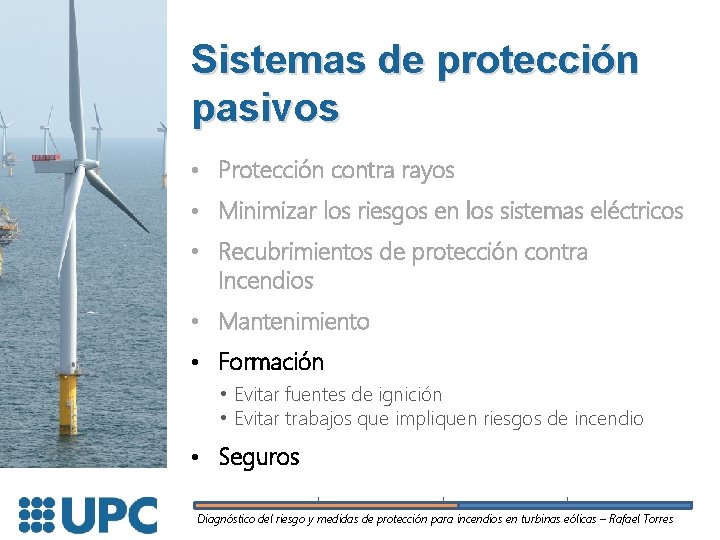 Sistemas de protección pasivos

• Protección contra rayos
• Minimizar los riesgos en los sistemas eléctricos
• Recubrimientos de protección contra Incendios
• Mantenimiento
• Formación
  • Evitar fuentes de ignición
  • Evitar trabajos que impliquen riesgos de incendio
• Seguros

UPC

Diagnóstico del riesgo y medidas de protección para incendios en turbinas eólicas – Rafael Torres